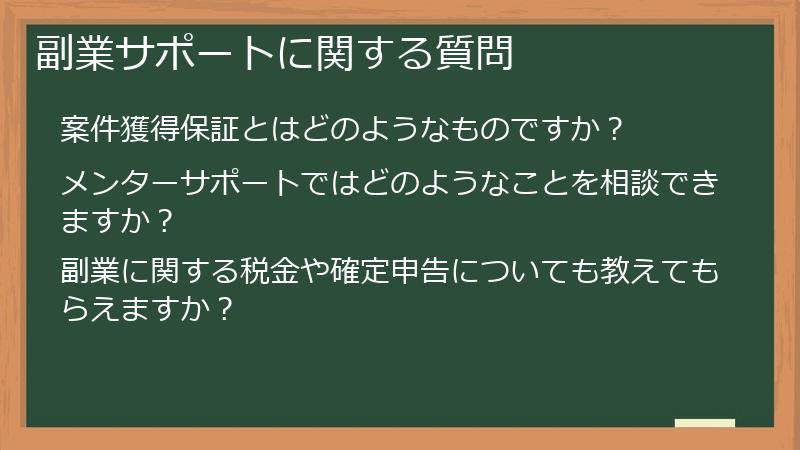 副業サポートに関する質問

案件獲得保証とはどのようなものですか？

メンターサポートではどのようなことを相談できますか？

副業に関する税金や確定申告についても教えてもらえますか？